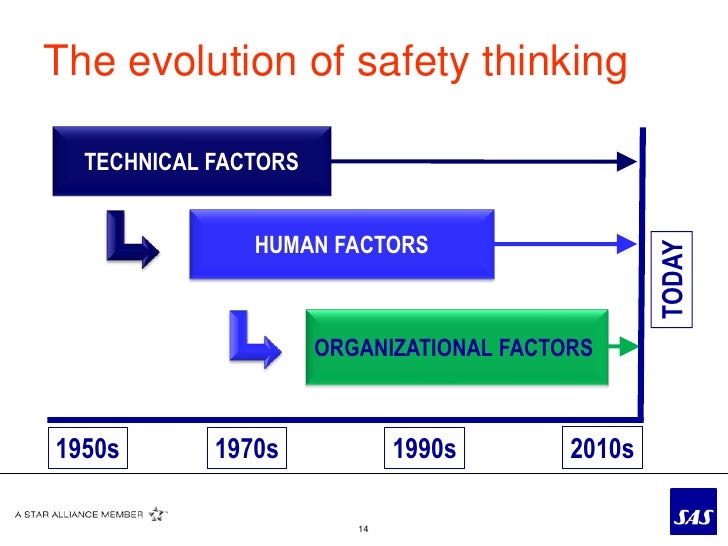 The evolution of safety thinking

TECHNICAL FACTORS

HUMAN FACTORS

ORGANIZATIONAL FACTORS

TODAY

1950s

1970s

1990s

2010s

A STAR ALLIANCE MEMBER

14

SAS